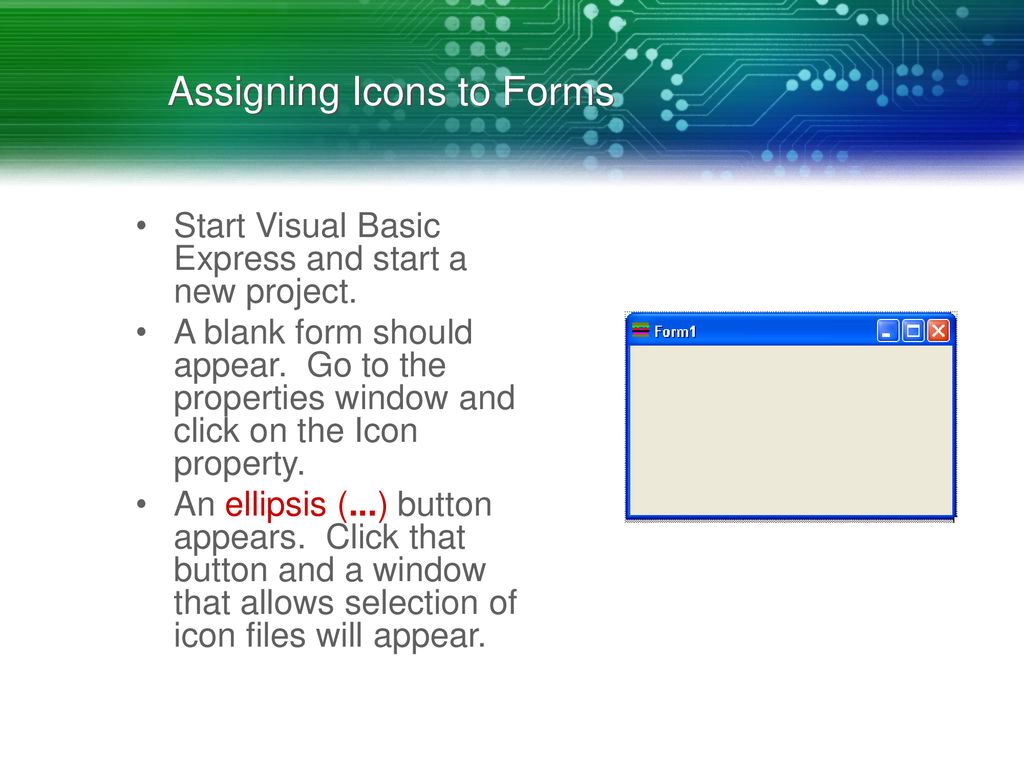 Assigning Icons to Forms

• Start Visual Basic Express and start a new project.
• A blank form should appear. Go to the properties window and click on the Icon property.
• An ellipsis (...) button appears. Click that button and a window that allows selection of icon files will appear.

Form1